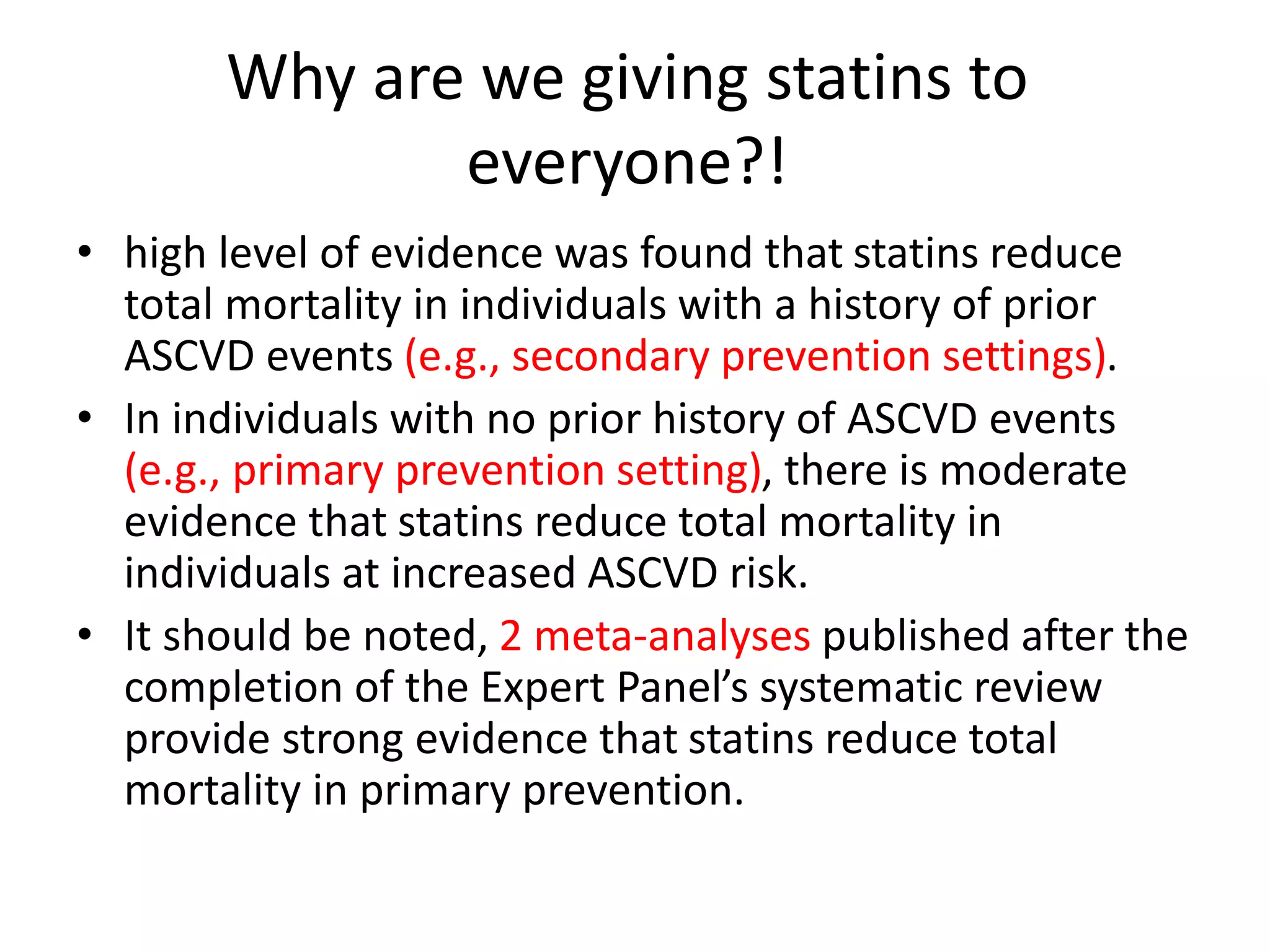 Why are we giving statins to everyone?!

• high level of evidence was found that statins reduce total mortality in individuals with a history of prior ASCVD events (e.g., secondary prevention settings).

• In individuals with no prior history of ASCVD events (e.g., primary prevention setting), there is moderate evidence that statins reduce total mortality in individuals at increased ASCVD risk.

• It should be noted, 2 meta-analyses published after the completion of the Expert Panel's systematic review provide strong evidence that statins reduce total mortality in primary prevention.